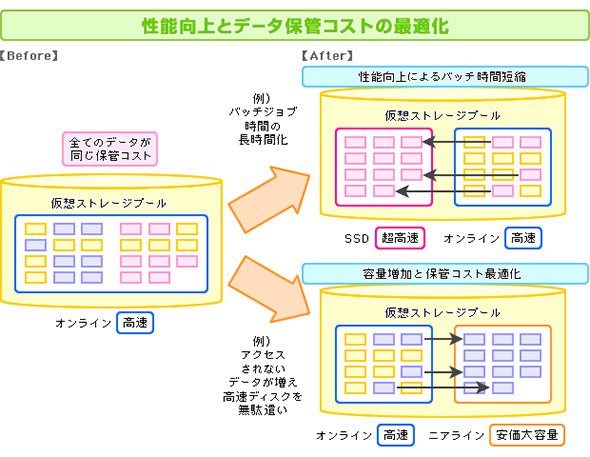 性能向上とデータ保管コストの最適化

【Before】

全てのデータが同じ保管コスト

仮想ストレージプール

オンライン 高速

例）バッチジョブ時間の長時間化

例）アクセスされないデータが増え高速ディスクを無駄遣い

【After】

性能向上によるバッチ時間短縮

仮想ストレージプール

SSD 超高速 オンライン 高速

容量増加と保管コスト最適化

仮想ストレージプール

オンライン 高速 ニアライン 安価大容量